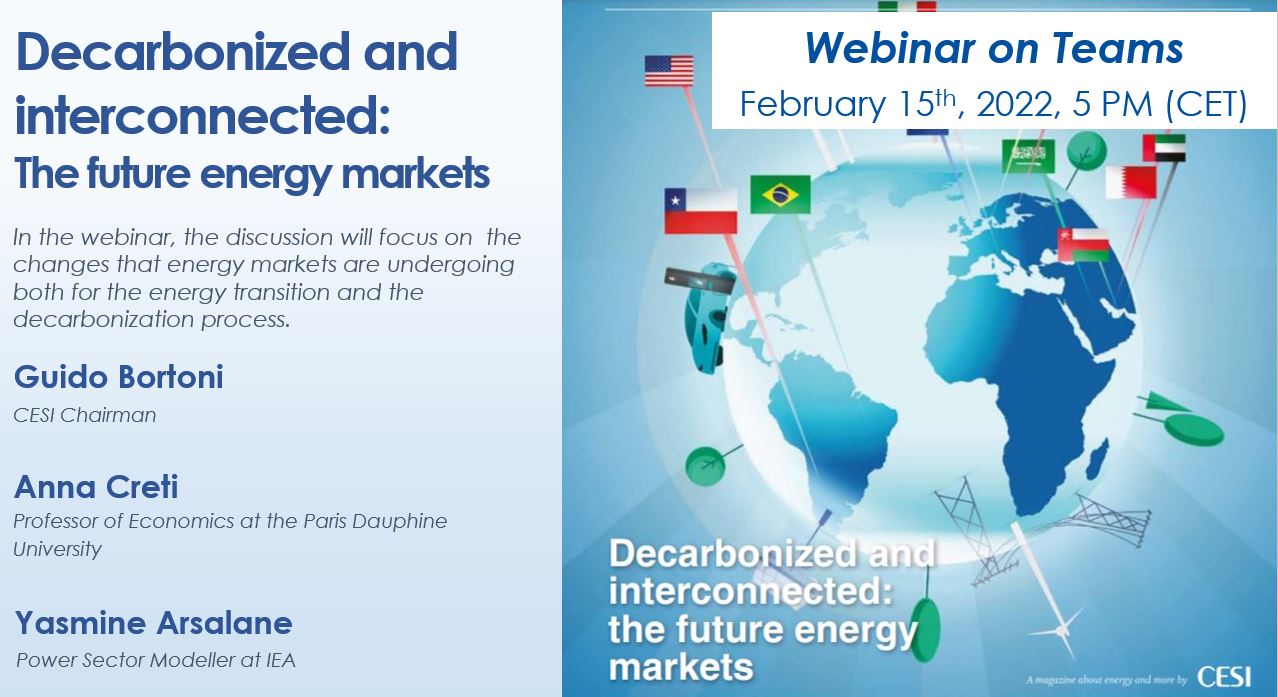 Decarbonized and interconnected:
The future energy markets

In the webinar, the discussion will focus on the changes that energy markets are undergoing both for the energy transition and the decarbonization process.

Guido Bortoni
CESI Chairman

Anna Creti
Professor of Economics at the Paris Dauphine University

Yasmine Arsalane
Power Sector Modeller at IEA

Webinar on Teams
February 15$^{th}$, 2022, 5 PM (CET)

Decarbonized and interconnected: the future energy markets

A magazine about energy and more by CESI